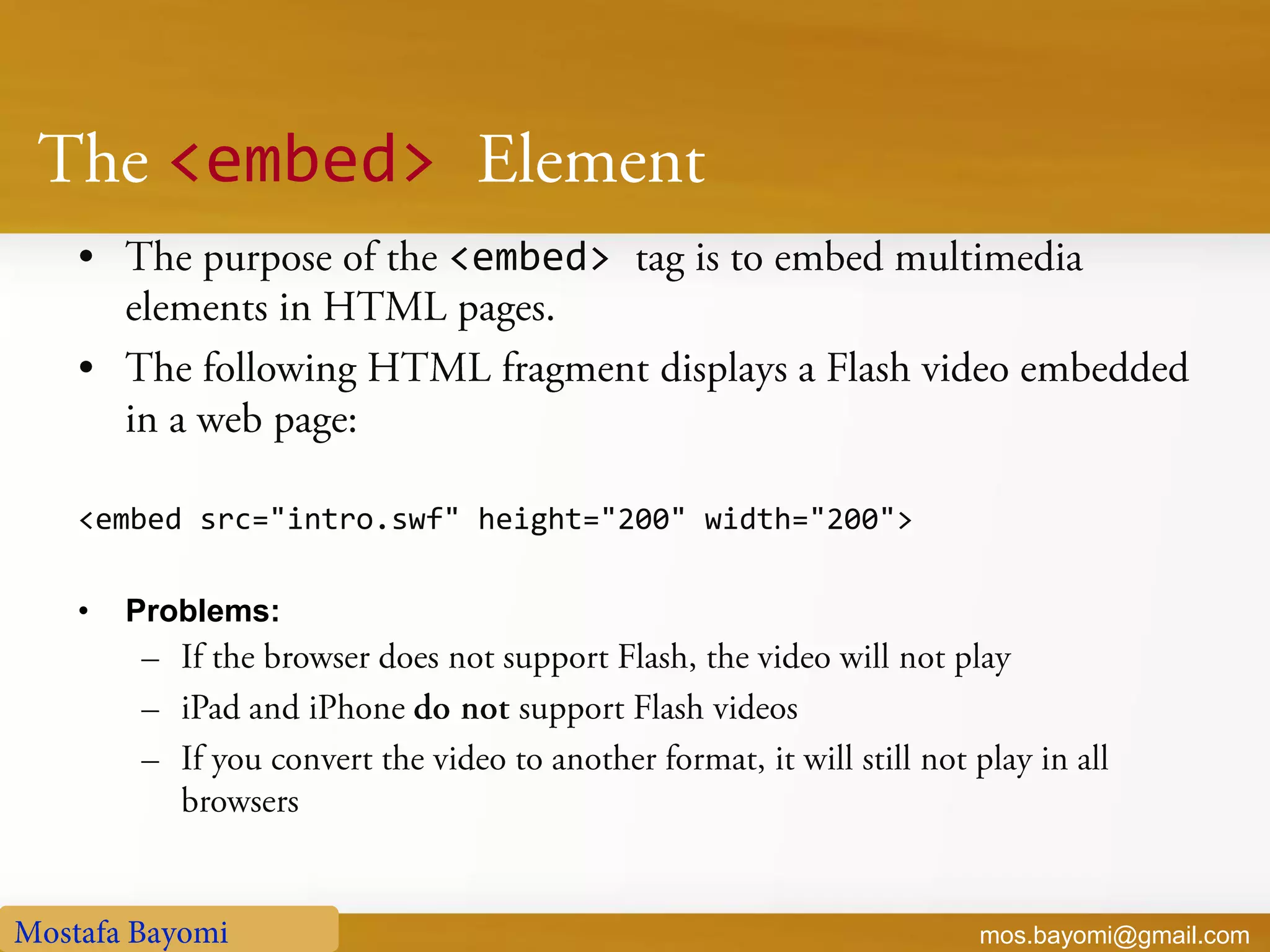 The <embed> Element

• The purpose of the <embed> tag is to embed multimedia elements in HTML pages.
• The following HTML fragment displays a Flash video embedded in a web page:

<embed src="intro.swf" height="200" width="200">

• Problems:
– If the browser does not support Flash, the video will not play
– iPad and iPhone do not support Flash videos
– If you convert the video to another format, it will still not play in all browsers

Mostafa Bayomi

mos.bayomi@gmail.com